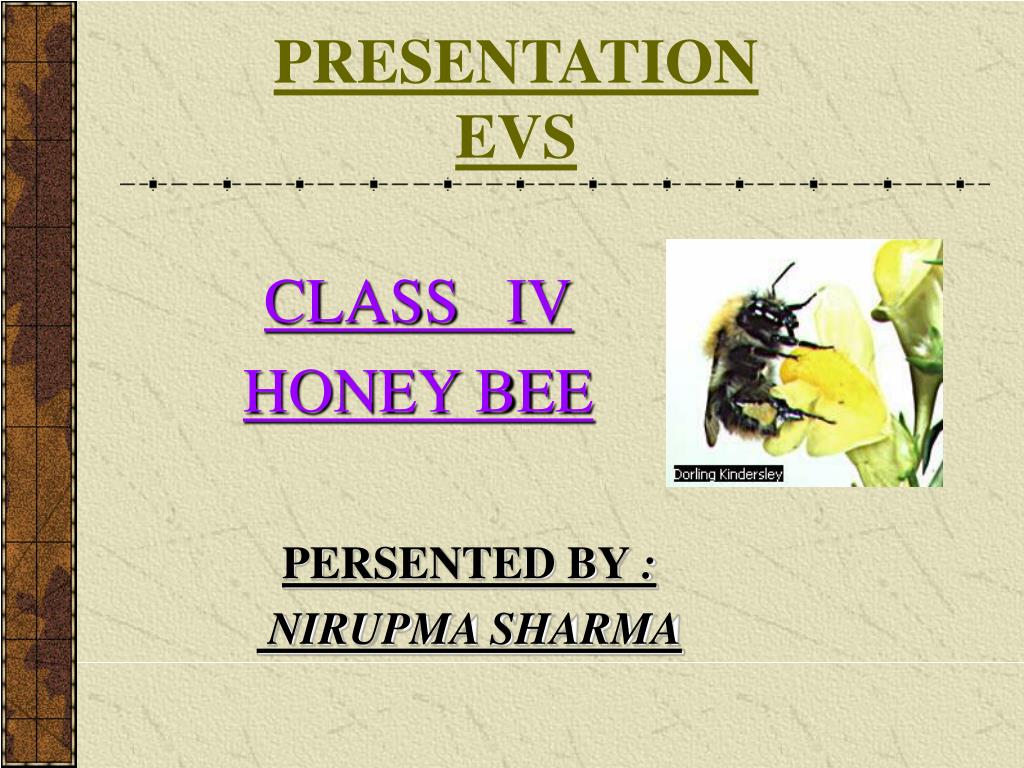 PRESENTATION
EVS

CLASS IV
HONEY BEE

Dorling Kindersley

PERSENTED BY :
NIRUPMA SHARMA